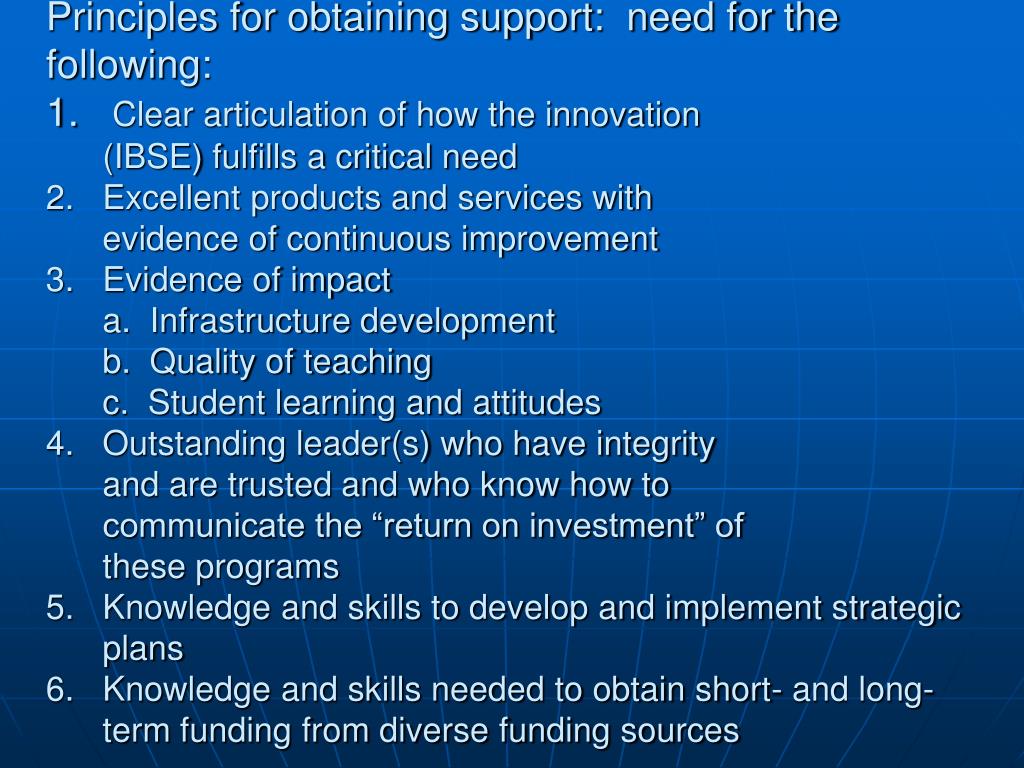 Principles for obtaining support: need for the following:

1. Clear articulation of how the innovation (IBSE) fulfills a critical need
2. Excellent products and services with evidence of continuous improvement
3. Evidence of impact
a. Infrastructure development
b. Quality of teaching
c. Student learning and attitudes
4. Outstanding leader(s) who have integrity and are trusted and who know how to communicate the “return on investment” of these programs
5. Knowledge and skills to develop and implement strategic plans
6. Knowledge and skills needed to obtain short- and long-term funding from diverse funding sources